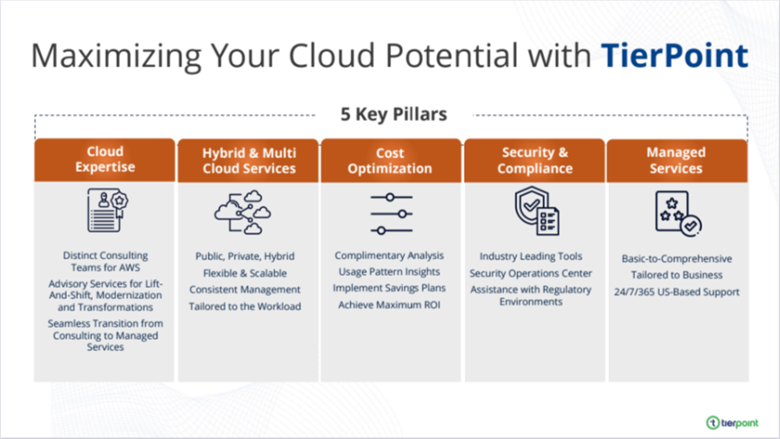 Maximizing Your Cloud Potential with TierPoint

5 Key Pillars

Cloud Expertise

Distinct Consulting Teams for AWS

Advisory Services for Lift-And-Shift, Modernization and Transformations

Seamless Transition from Consulting to Managed Services

Hybrid & Multi Cloud Services

Public, Private, Hybrid

Flexible & Scalable

Consistent Management

Tailored to the Workload

Cost Optimization

Complimentary Analysis

Usage Pattern Insights

Implement Savings Plans

Achieve Maximum ROI

Security & Compliance

Industry Leading Tools

Security Operations Center

Assistance with Regulatory Environments

Managed Services

Basic-to-Comprehensive

Tailored to Business

24/7/365 US-Based Support

tierpoint